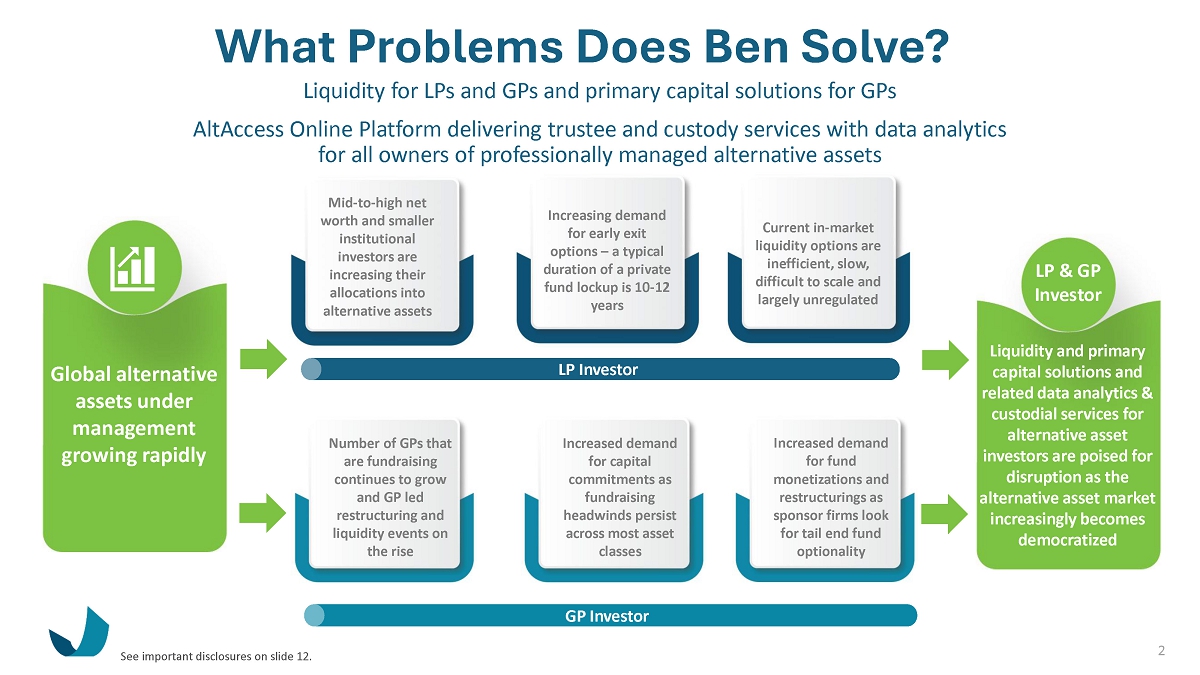 What Problems Does Ben Solve?

Liquidity for LPs and GPs and primary capital solutions for GPs

AltAccess Online Platform delivering trustee and custody services with data analytics for all owners of professionally managed alternative assets

Global alternative assets under management growing rapidly

Mid-to-high net worth and smaller institutional investors are increasing their allocations into alternative assets

Increasing demand for early exit options – a typical duration of a private fund lockup is 10-12 years

Current in-market liquidity options are inefficient, slow, difficult to scale and largely unregulated

LP Investor

Number of GPs that are fundraising continues to grow and GP led restructuring and liquidity events on the rise

Increased demand for capital commitments as fundraising headwinds persist across most asset classes

Increased demand for fund monetizations and restructurings as sponsor firms look for tail end fund optionality

GP Investor

LP & GP Investor

Liquidity and primary capital solutions and related data analytics & custodial services for alternative asset investors are poised for disruption as the alternative asset market increasingly becomes democratized

See important disclosures on slide 12.

2